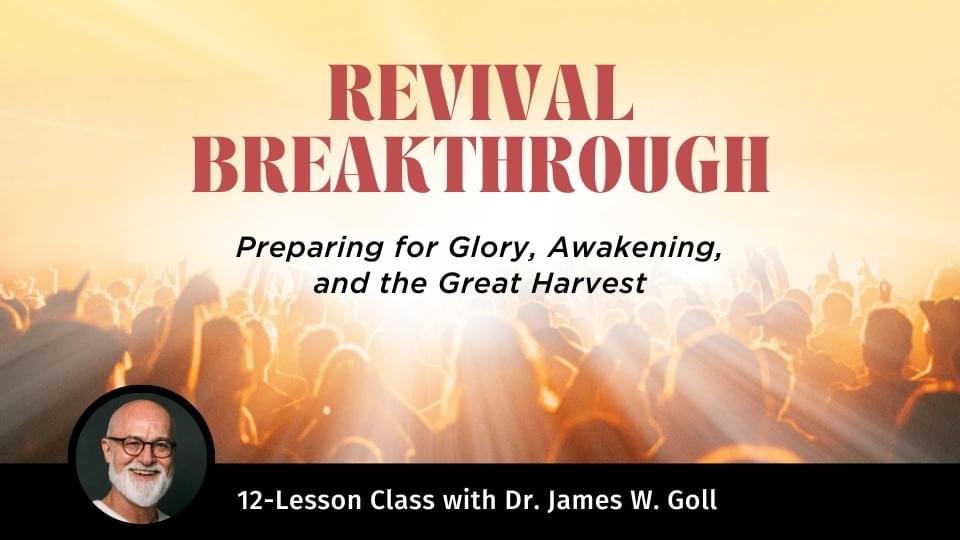 REVIVAL BREAKTHROUGH

Preparing for Glory, Awakening, and the Great Harvest

12-Lesson Class with Dr. James W. Goll